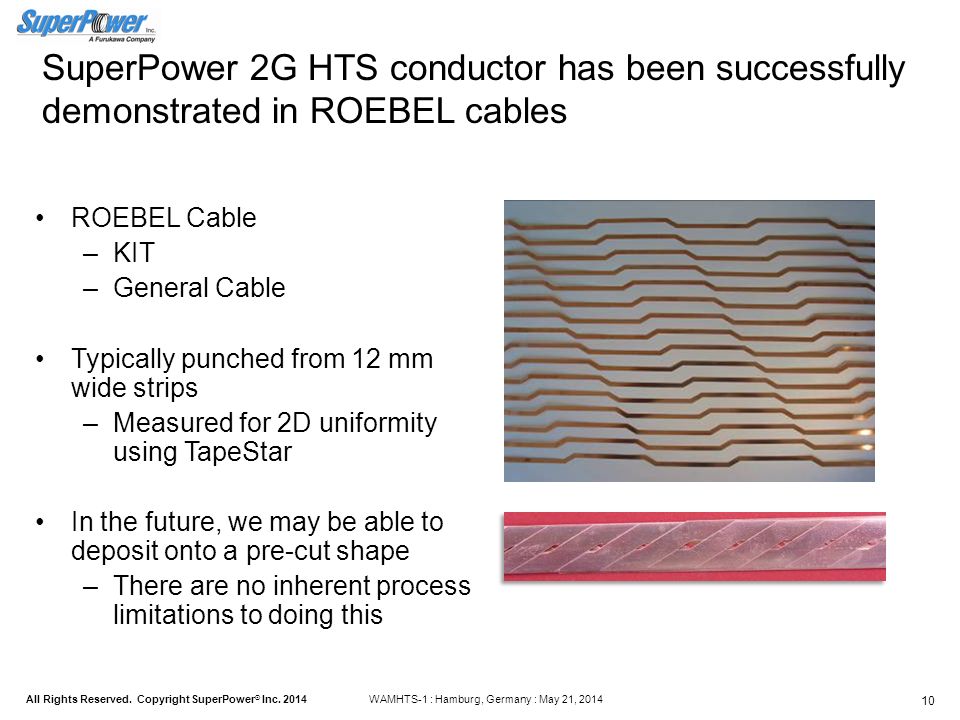 SuperPower Inc. A Furukawa Company

SuperPower 2G HTS conductor has been successfully demonstrated in ROEBEL cables

• ROEBEL Cable
– KIT
– General Cable

• Typically punched from 12 mm wide strips
– Measured for 2D uniformity using TapeStar

• In the future, we may be able to deposit onto a pre-cut shape
– There are no inherent process limitations to doing this

All Rights Reserved. Copyright SuperPower© Inc. 2014 WAMHTS-1 : Hamburg, Germany : May 21, 2014 10